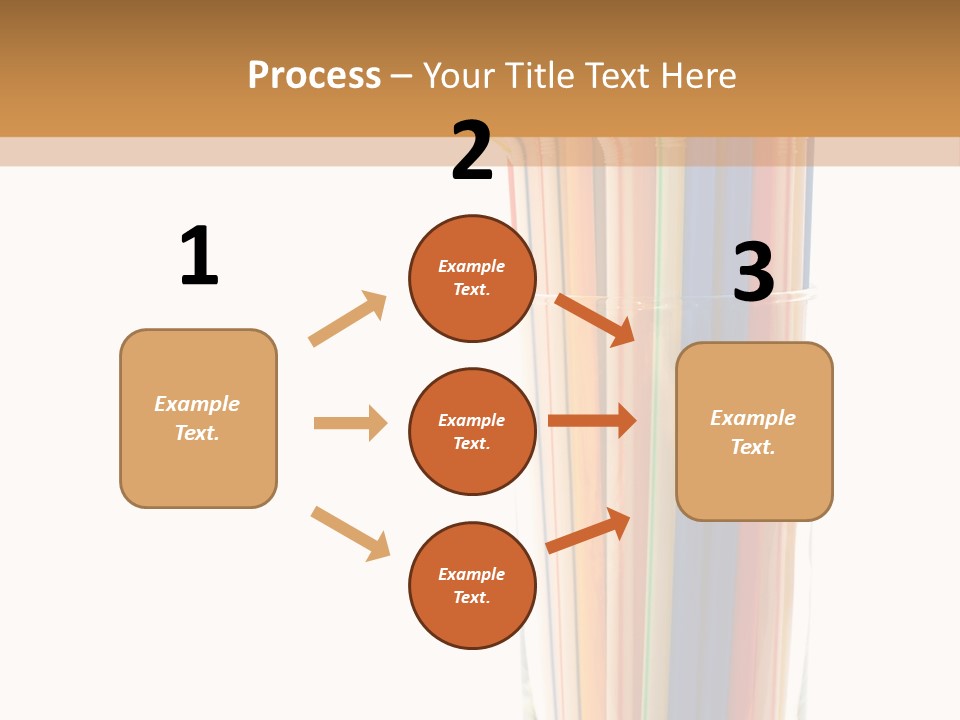 Process – Your Title Text Here

1

Example Text.

2

Example Text.

Example Text.

Example Text.

3

Example Text.